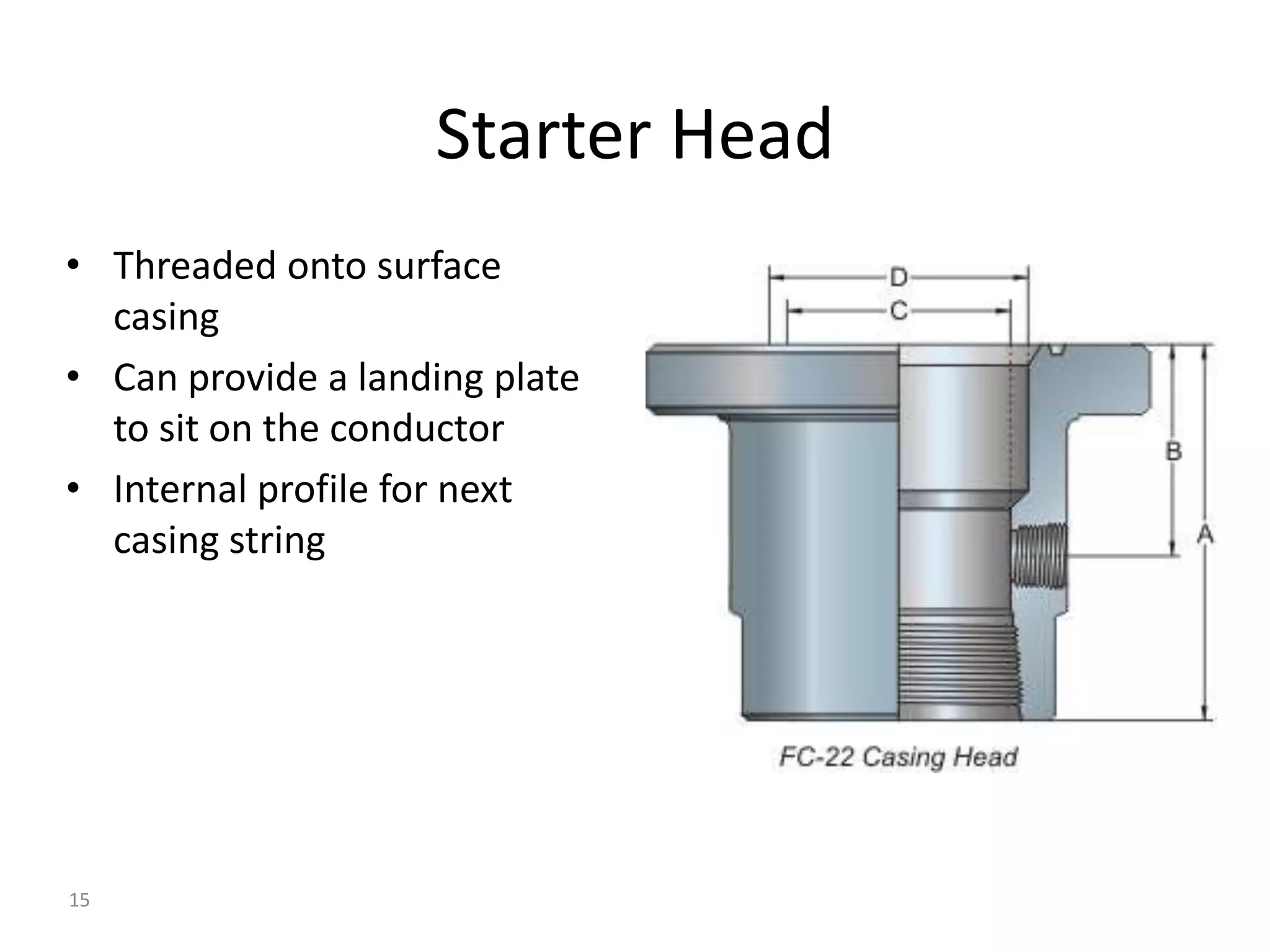 Starter Head

• Threaded onto surface casing
• Can provide a landing plate to sit on the conductor
• Internal profile for next casing string

D
C
B
A

FC-22 Casing Head

15